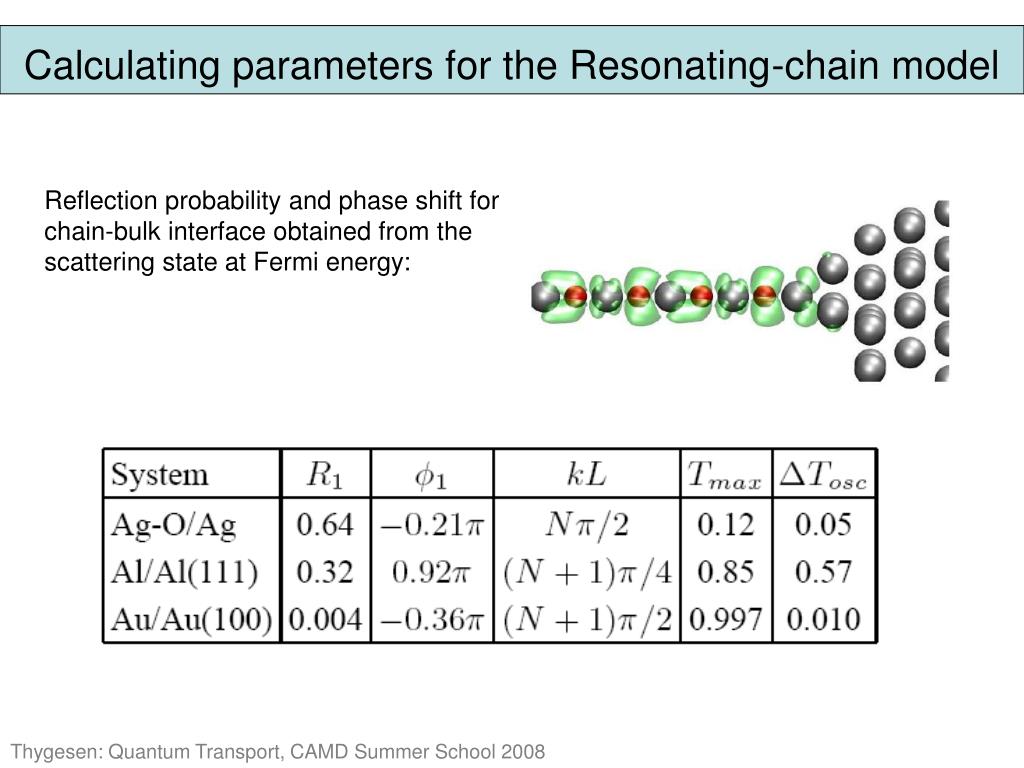 Calculating parameters for the Resonating-chain model

Reflection probability and phase shift for chain-bulk interface obtained from the scattering state at Fermi energy:

| System | $R_1$ | $\phi_1$ | $kL$ | $T_{max}$ | $\Delta T_{osc}$ |
|---|---|---|---|---|---|
| Ag-O/Ag | 0.64 | $-0.21\pi$ | $N\pi/2$ | 0.12 | 0.05 |
| Al/Al(111) | 0.32 | $0.92\pi$ | $(N+1)\pi/4$ | 0.85 | 0.57 |
| Au/Au(100) | 0.004 | $-0.36\pi$ | $(N+1)\pi/2$ | 0.997 | 0.010 |

Thygesen: Quantum Transport, CAMD Summer School 2008